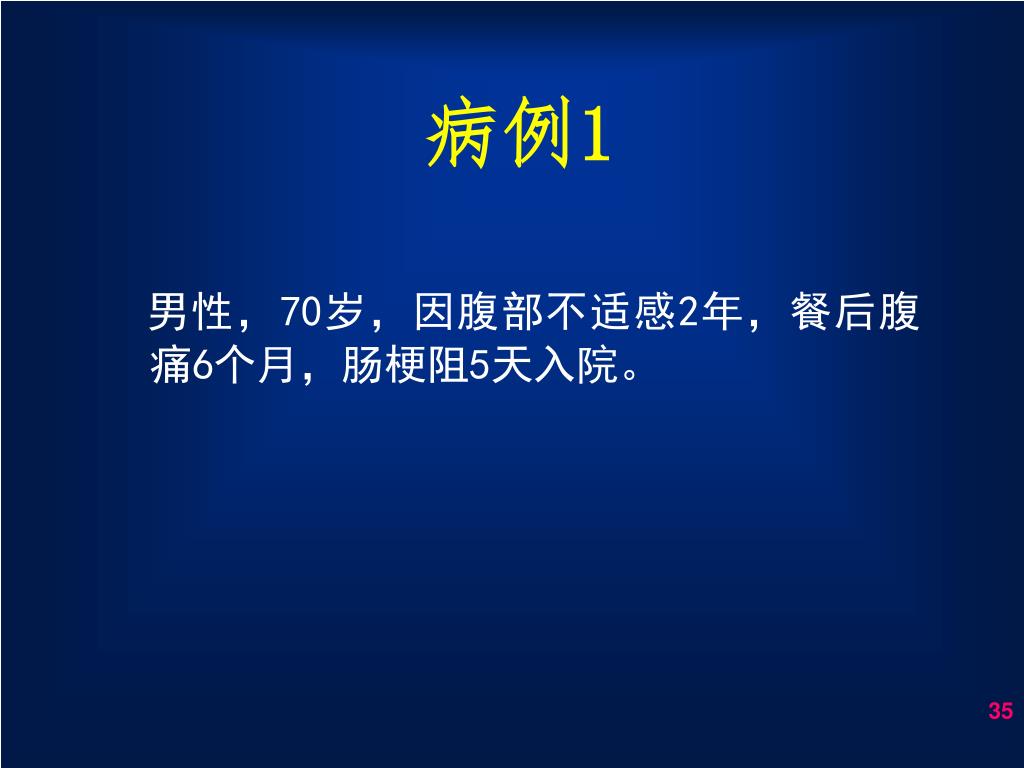 病例1

男性，70岁，因腹部不适感2年，餐后腹痛6个月，肠梗阻5天入院。

35